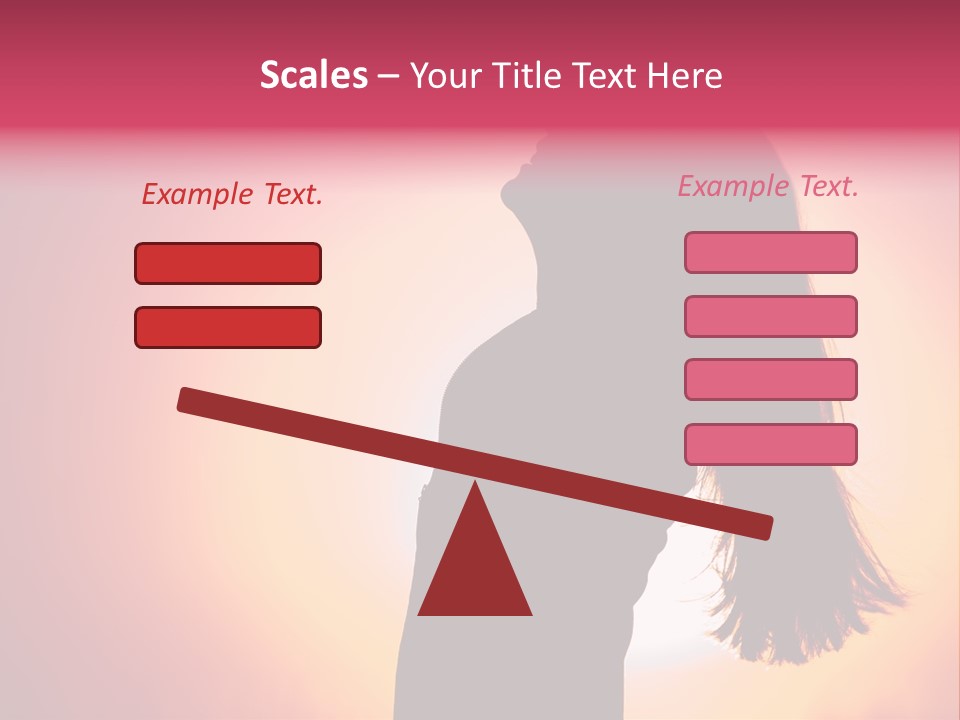 Scales – Your Title Text Here

Example Text.

Example Text.